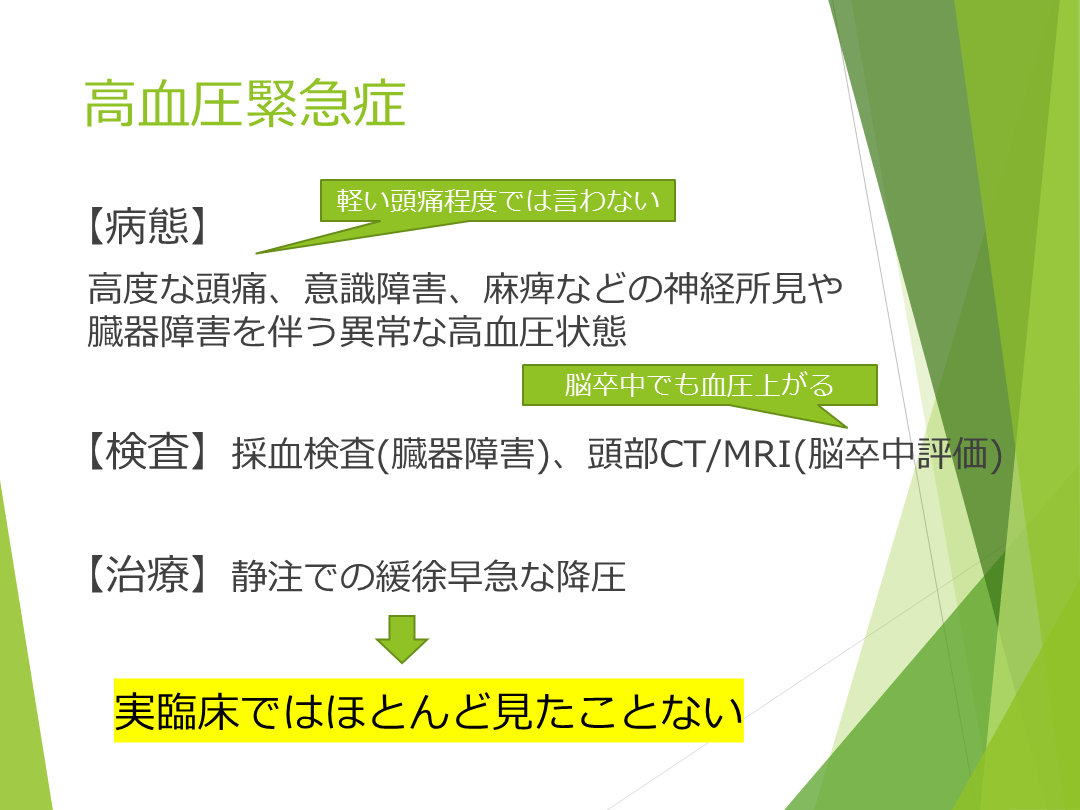 高血圧緊急症

【病態】

軽い頭痛程度では言わない

高度な頭痛、意識障害、麻痺などの神経所見や臓器障害を伴う異常な高血圧状態

脳卒中でも血圧上がる

【検査】採血検査(臓器障害)、頭部CT/MRI(脳卒中評価)

【治療】静注での緩徐早急な降圧

実臨床ではほとんど見たことない